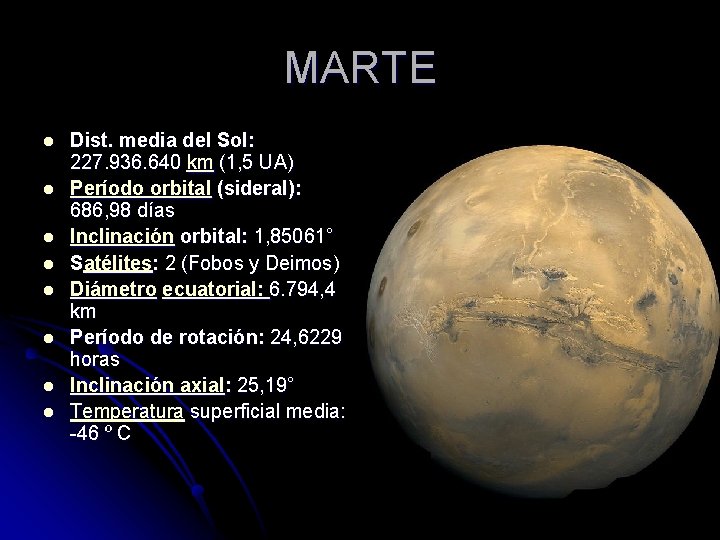 MARTE

- Dist. media del Sol: 227.936.640 km (1,5 UA)
- Período orbital (sideral): 686,98 días
- Inclinación orbital: 1,85061°
- Satélites: 2 (Fobos y Deimos)
- Diámetro ecuatorial: 6.794,4 km
- Período de rotación: 24,6229 horas
- Inclinación axial: 25,19°
- Temperatura superficial media: -46 º C